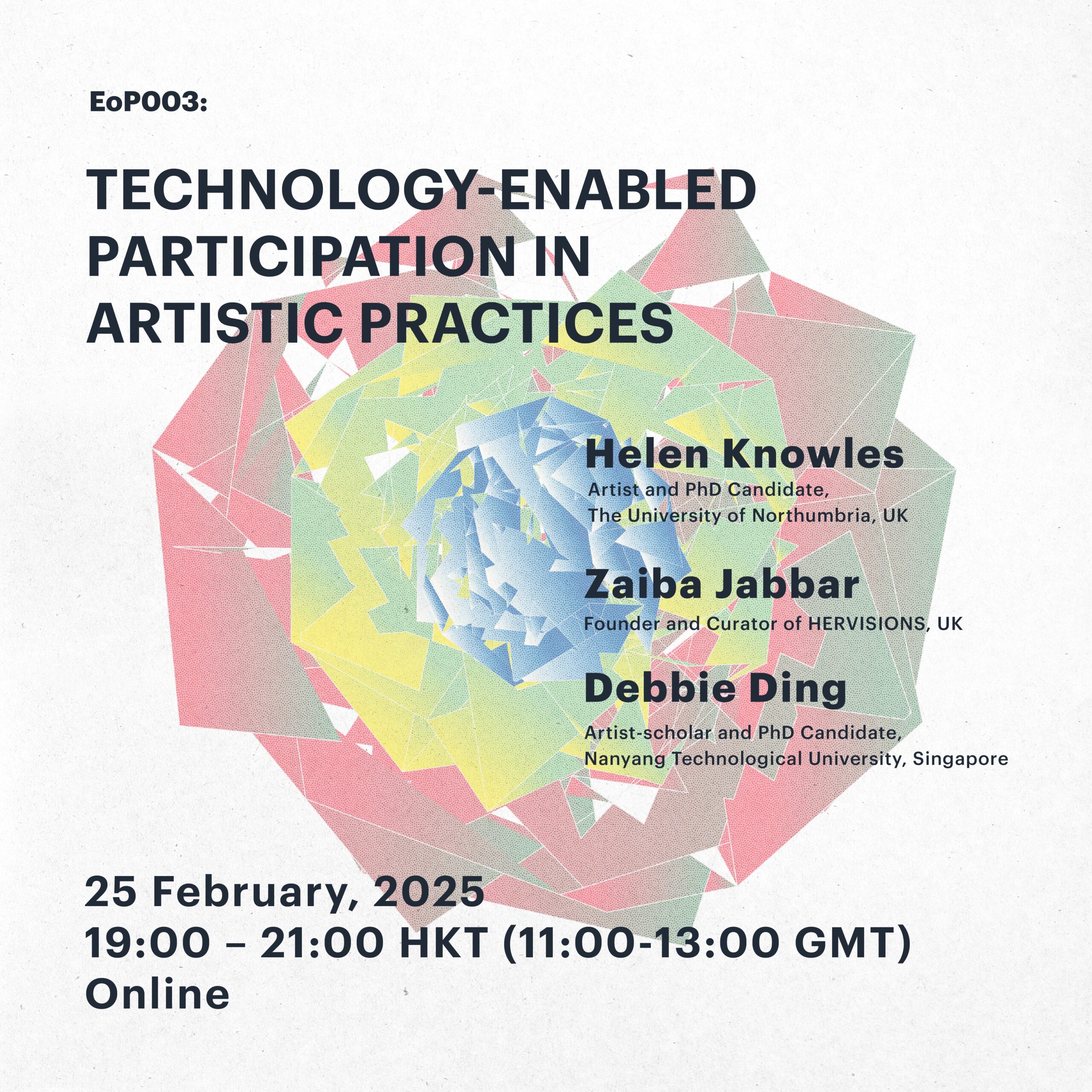 EoP003:

TECHNOLOGY-ENABLED PARTICIPATION IN ARTISTIC PRACTICES

Helen Knowles
Artist and PhD Candidate, The University of Northumbria, UK

Zaiba Jabbar
Founder and Curator of HERVISIONS, UK

Debbie Ding
Artist-scholar and PhD Candidate, Nanyang Technological University, Singapore

25 February, 2025
19:00 – 21:00 HKT (11:00-13:00 GMT)
Online